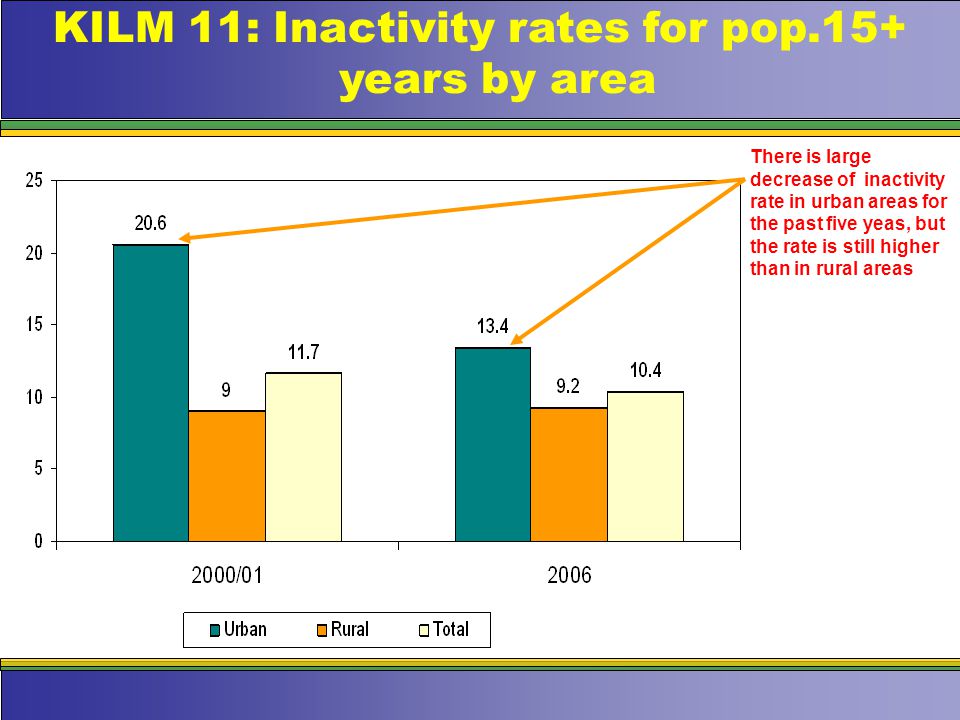 KILM 11: Inactivity rates for pop.15+ years by area

There is large decrease of inactivity rate in urban areas for the past five yeas, but the rate is still higher than in rural areas

25
20
15
10
5
0

20.6
9
11.7
13.4
9.2
10.4

2000/01
2006

Urban
Rural
Total